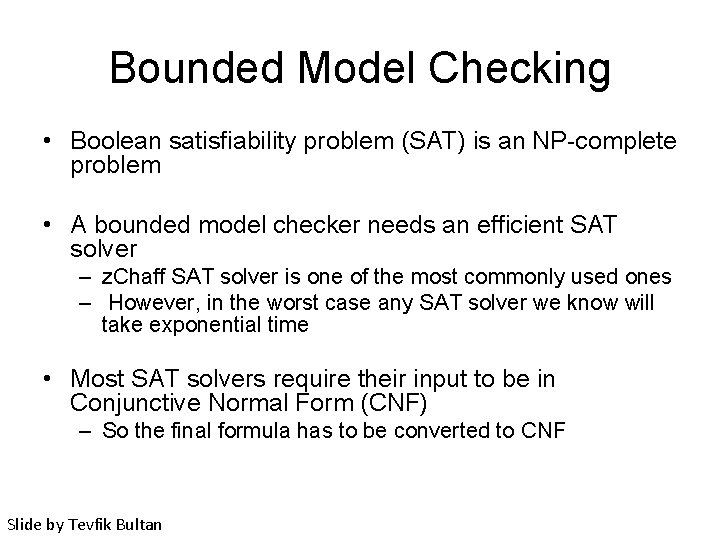 Bounded Model Checking

• Boolean satisfiability problem (SAT) is an NP-complete problem

• A bounded model checker needs an efficient SAT solver
– zChaff SAT solver is one of the most commonly used ones
– However, in the worst case any SAT solver we know will take exponential time

• Most SAT solvers require their input to be in Conjunctive Normal Form (CNF)
– So the final formula has to be converted to CNF

Slide by Tevfik Bultan